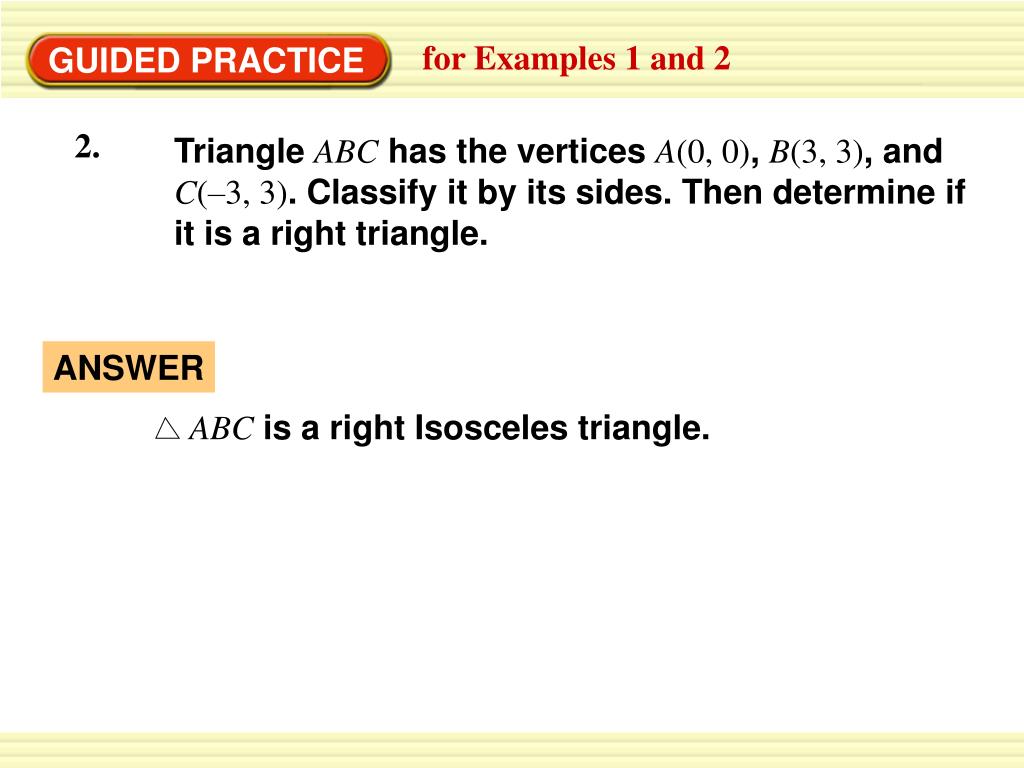 GUIDED PRACTICE for Examples 1 and 2

2. Triangle $ABC$ has the vertices $A(0, 0)$, $B(3, 3)$, and $C(-3, 3)$. Classify it by its sides. Then determine if it is a right triangle.

ANSWER

$\triangle ABC$ is a right Isosceles triangle.